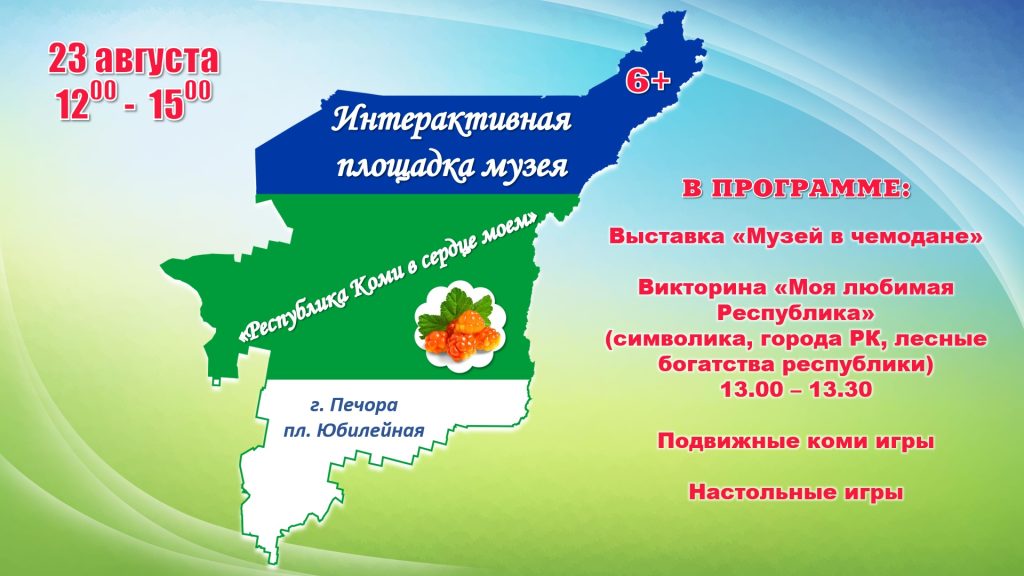 23 августа
$12^{00}$ - $15^{00}$

6+

Интерактивная площадка музея

«Республика Коми в сердце моем»

г. Печора
пл. Юбилейная

В ПРОГРАММЕ:

Выставка «Музей в чемодане»

Викторина «Моя любимая Республика»
(символика, города РК, лесные богатства республики)
13.00 – 13.30

Подвижные коми игры

Настольные игры